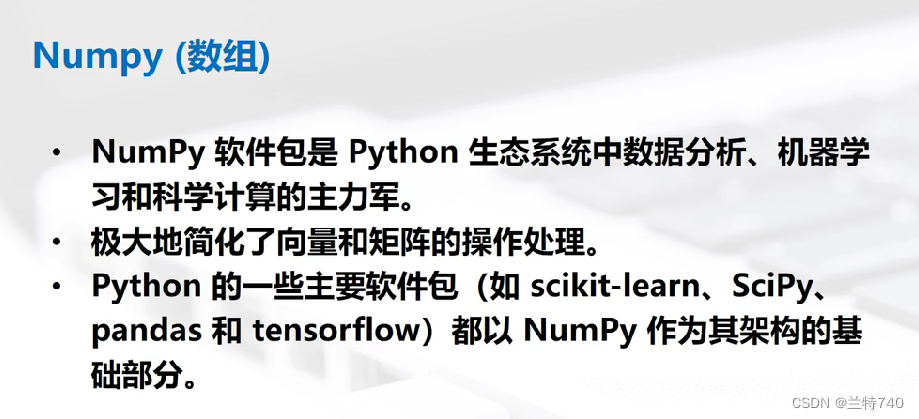 Numpy (数组)

• NumPy 软件包是 Python 生态系统中数据分析、机器学习和科学计算的主力军。
• 极大地简化了向量和矩阵的操作处理。
• Python 的一些主要软件包（如 scikit-learn、SciPy、pandas 和 tensorflow）都以 NumPy 作为其架构的基础部分。

CSDN @兰特740